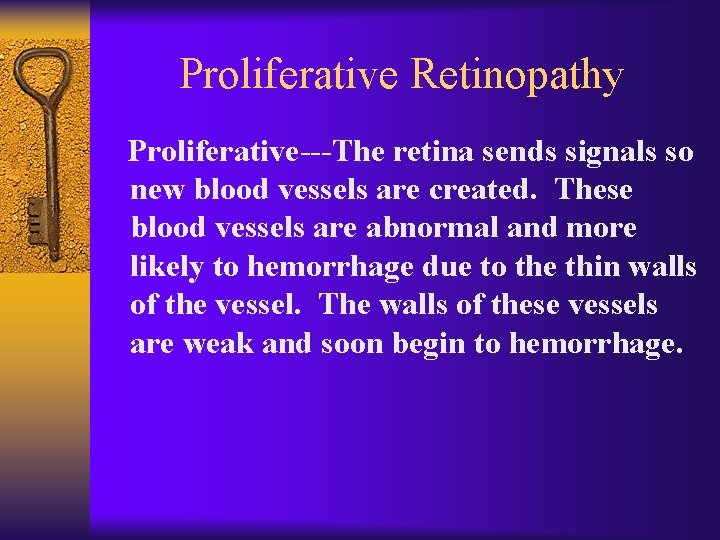 Proliferative Retinopathy

Proliferative---The retina sends signals so new blood vessels are created. These blood vessels are abnormal and more likely to hemorrhage due to the thin walls of the vessel. The walls of these vessels are weak and soon begin to hemorrhage.